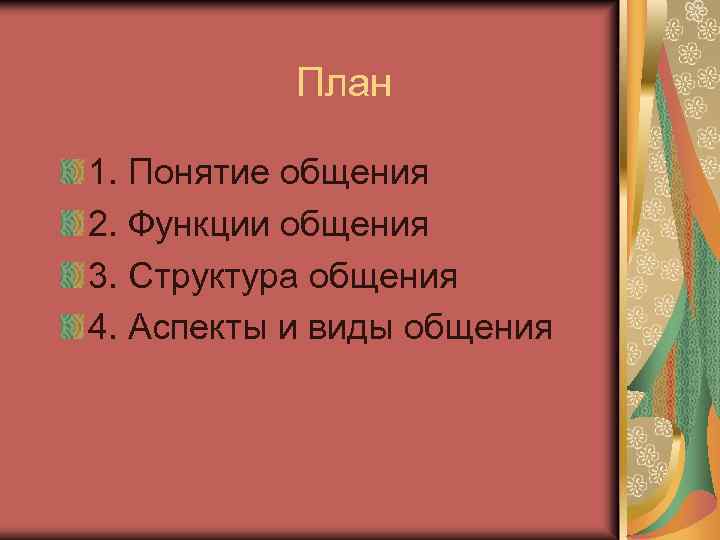 План

1. Понятие общения
2. Функции общения
3. Структура общения
4. Аспекты и виды общения